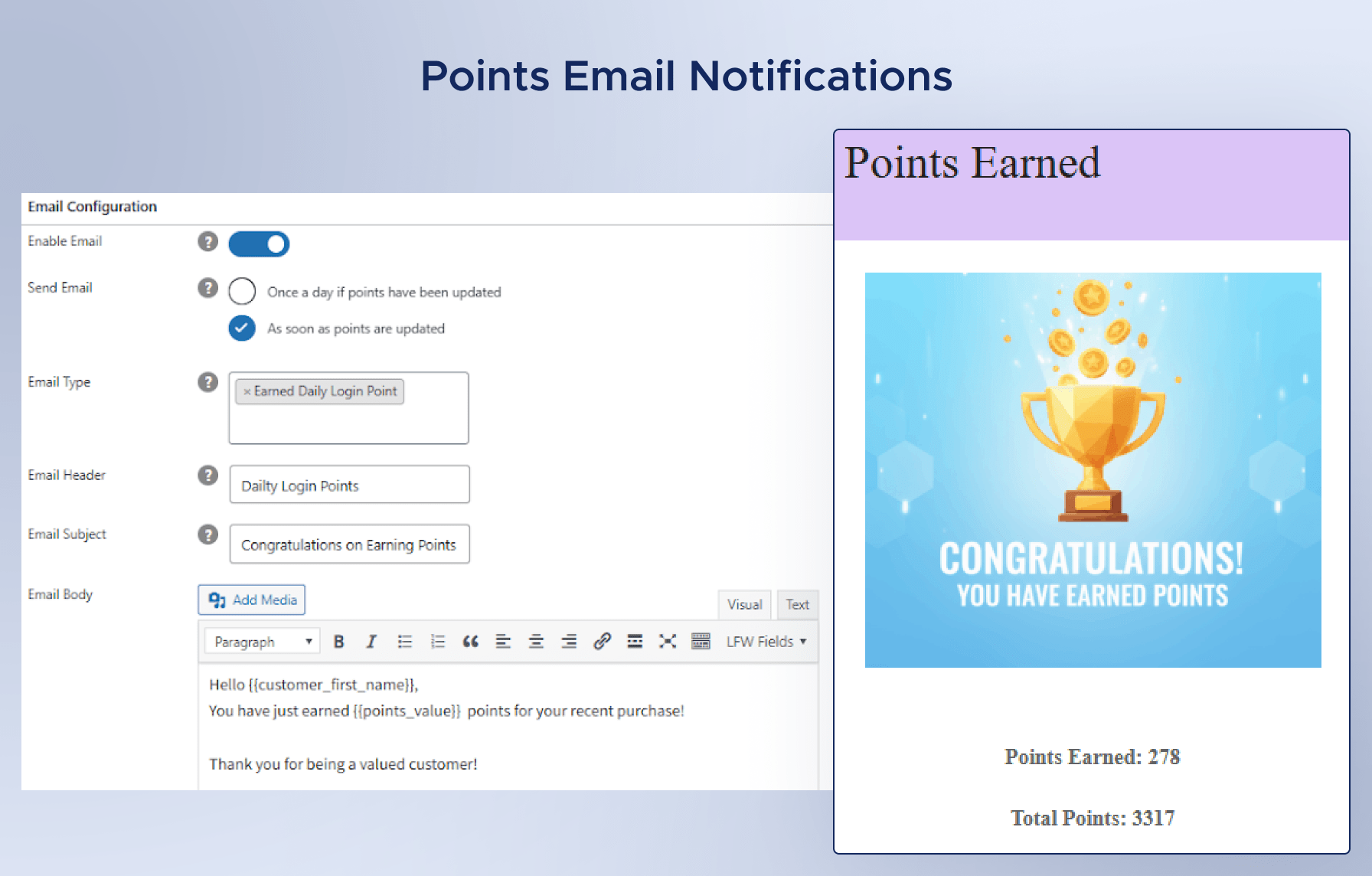 Points Email Notifications

Email Configuration

Enable Email

Send Email
Once a day if points have been updated
As soon as points are updated

Email Type
× Earned Daily Login Point

Email Header
Dailty Login Points

Email Subject
Congratulations on Earning Points

Email Body
Add Media
Visual Text
Paragraph
LFW Fields

Hello {{customer_first_name}},
You have just earned {{points_value}} points for your recent purchase!

Thank you for being a valued customer!

Points Earned

CONGRATULATIONS!
YOU HAVE EARNED POINTS

Points Earned: 278

Total Points: 3317